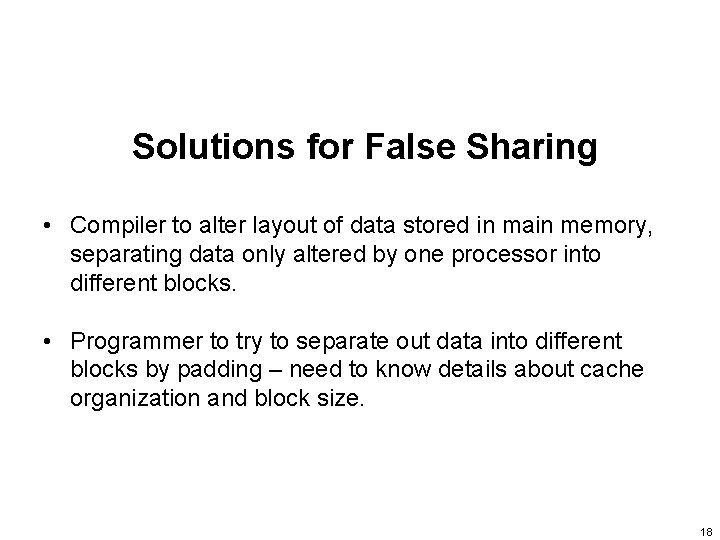 Solutions for False Sharing

• Compiler to alter layout of data stored in main memory, separating data only altered by one processor into different blocks.

• Programmer to try to separate out data into different blocks by padding – need to know details about cache organization and block size.

18